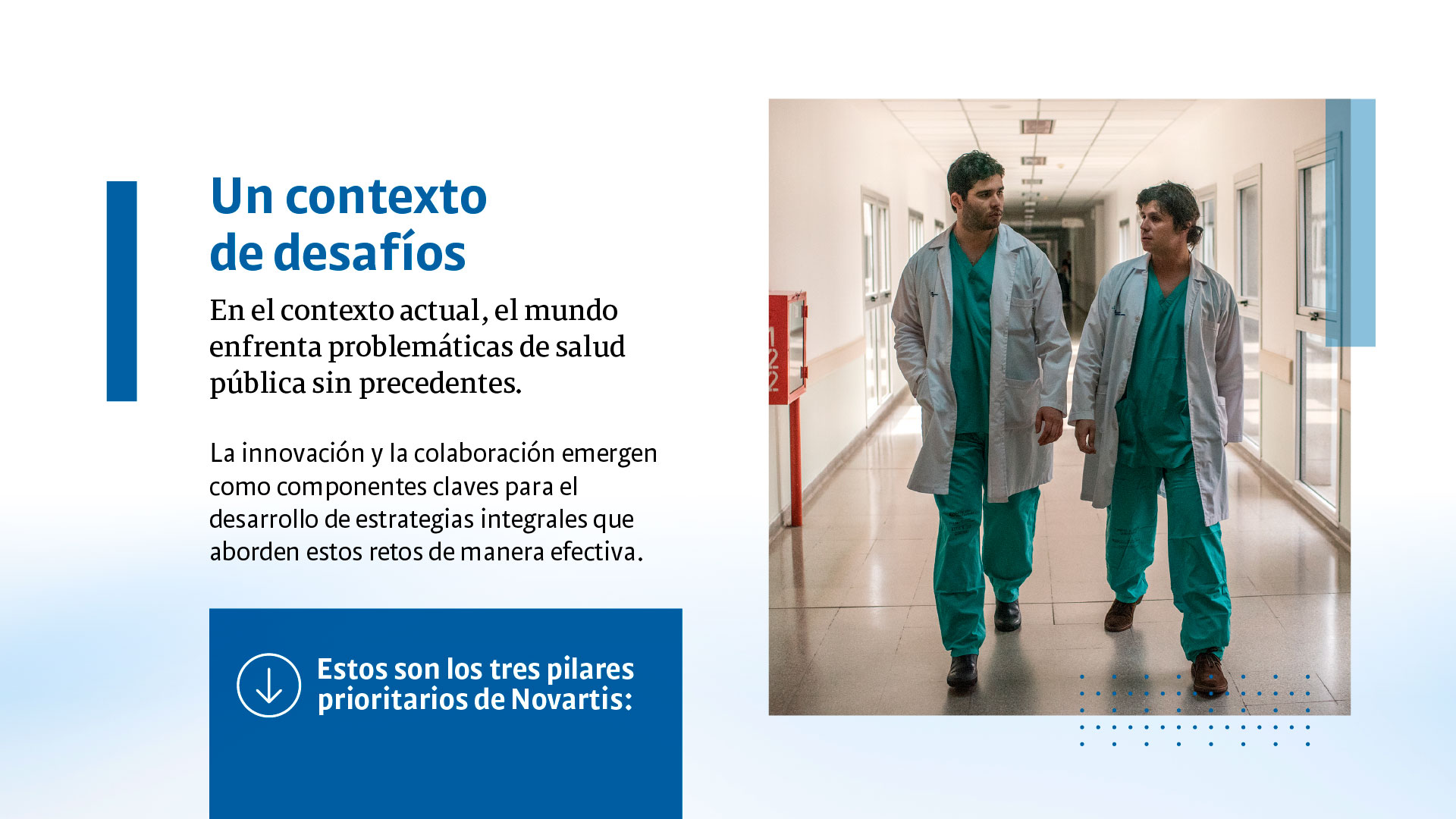 Un contexto de desafíos

En el contexto actual, el mundo enfrenta problemáticas de salud pública sin precedentes.

La innovación y la colaboración emergen como componentes claves para el desarrollo de estrategias integrales que aborden estos retos de manera efectiva.

Estos son los tres pilares prioritarios de Novartis: